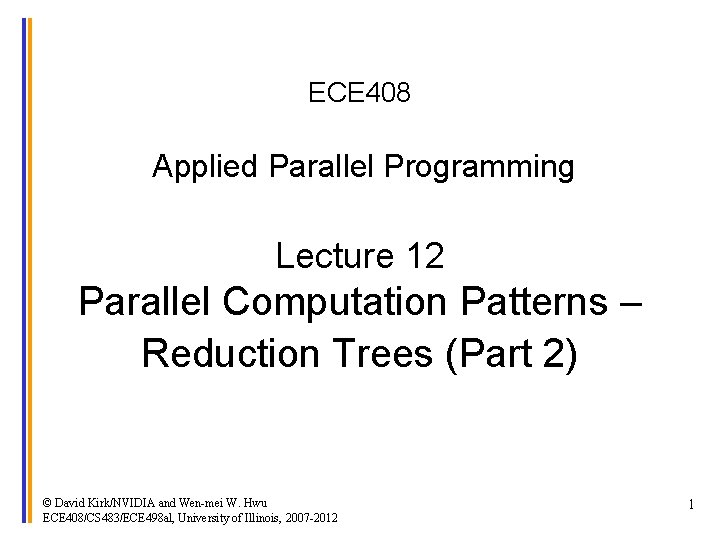 ECE408

Applied Parallel Programming

Lecture 12
Parallel Computation Patterns – Reduction Trees (Part 2)

© David Kirk/NVIDIA and Wen-mei W. Hwu
ECE408/CS483/ECE498al, University of Illinois, 2007-2012

1